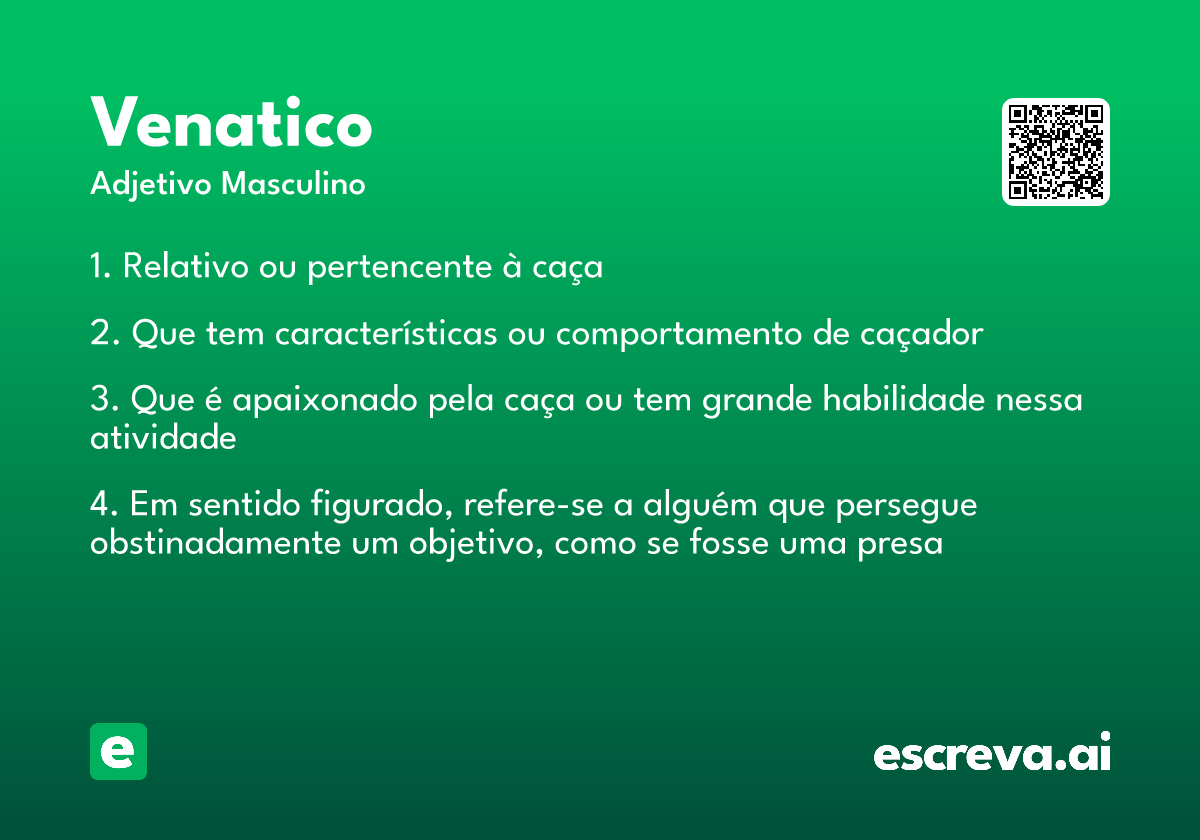 Venatico
Adjetivo Masculino

1. Relativo ou pertencente à caça

2. Que tem características ou comportamento de caçador

3. Que é apaixonado pela caça ou tem grande habilidade nessa atividade

4. Em sentido figurado, refere-se a alguém que persegue obstinadamente um objetivo, como se fosse uma presa

e

escreva.ai